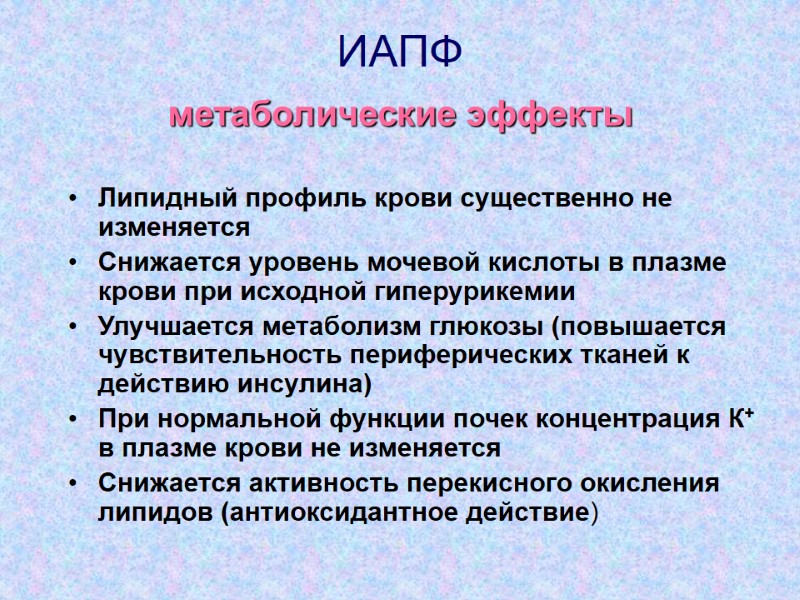 ИАПФ

метаболические эффекты

• Липидный профиль крови существенно не изменяется
• Снижается уровень мочевой кислоты в плазме крови при исходной гиперурикемии
• Улучшается метаболизм глюкозы (повышается чувствительность периферических тканей к действию инсулина)
• При нормальной функции почек концентрация $К^+$ в плазме крови не изменяется
• Снижается активность перекисного окисления липидов (антиоксидантное действие)